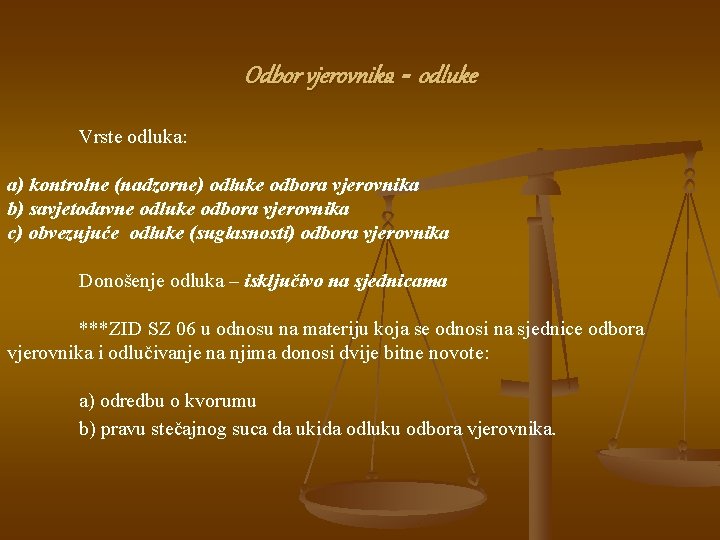 Odbor vjerovnika - odluke

Vrste odluka:

a) kontrolne (nadzorne) odluke odbora vjerovnika
b) savjetodavne odluke odbora vjerovnika
c) obvezujuće odluke (suglasnosti) odbora vjerovnika

Donošenje odluka – isključivo na sjednicama

***ZID SZ 06 u odnosu na materiju koja se odnosi na sjednice odbora vjerovnika i odlučivanje na njima donosi dvije bitne novote:

a) odredbu o kvorumu
b) pravu stečajnog suca da ukida odluku odbora vjerovnika.